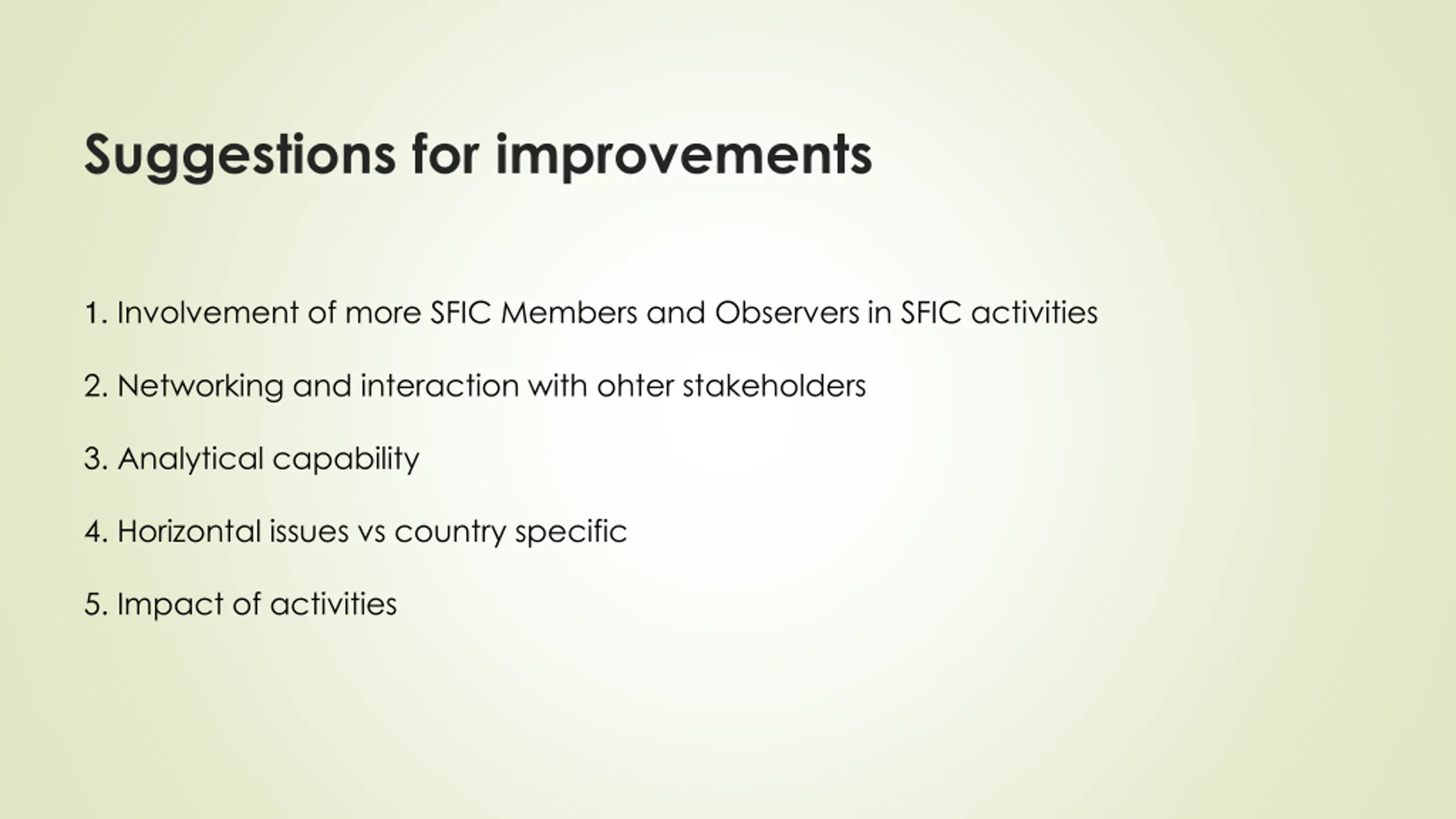 Suggestions for improvements

1. Involvement of more SFIC Members and Observers in SFIC activities

2. Networking and interaction with ohter stakeholders

3. Analytical capability

4. Horizontal issues vs country specific

5. Impact of activities